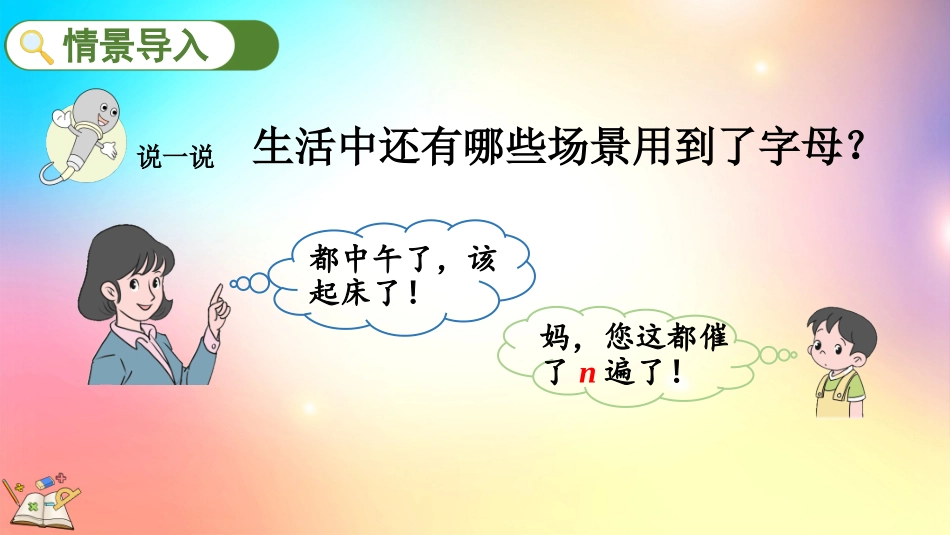 情景导入

说一说

生活中还有哪些场景用到了字母？

都中午了，该起床了！

妈，您这都催了 $n$ 遍了！